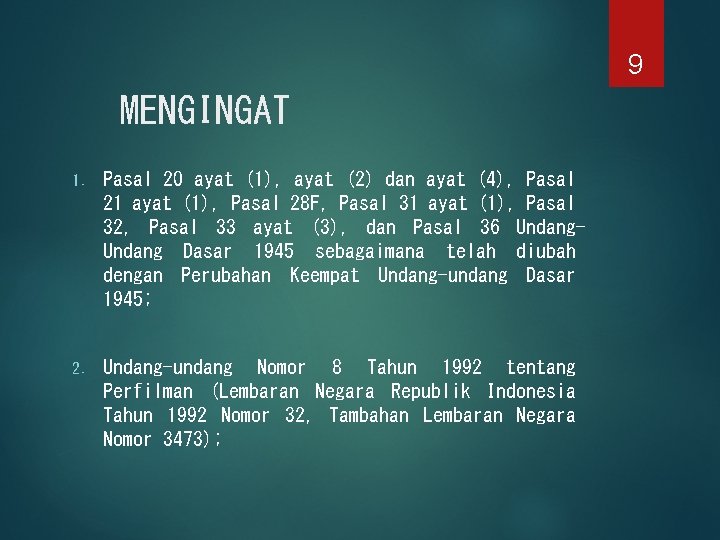 9

MENGINGAT

1. Pasal 20 ayat (1), ayat (2) dan ayat (4), Pasal 21 ayat (1), Pasal 28F, Pasal 31 ayat (1), Pasal 32, Pasal 33 ayat (3), dan Pasal 36 Undang-Undang Dasar 1945 sebagaimana telah diubah dengan Perubahan Keempat Undang-undang Dasar 1945;

2. Undang-undang Nomor 8 Tahun 1992 tentang Perfilman (Lembaran Negara Republik Indonesia Tahun 1992 Nomor 32, Tambahan Lembaran Negara Nomor 3473);